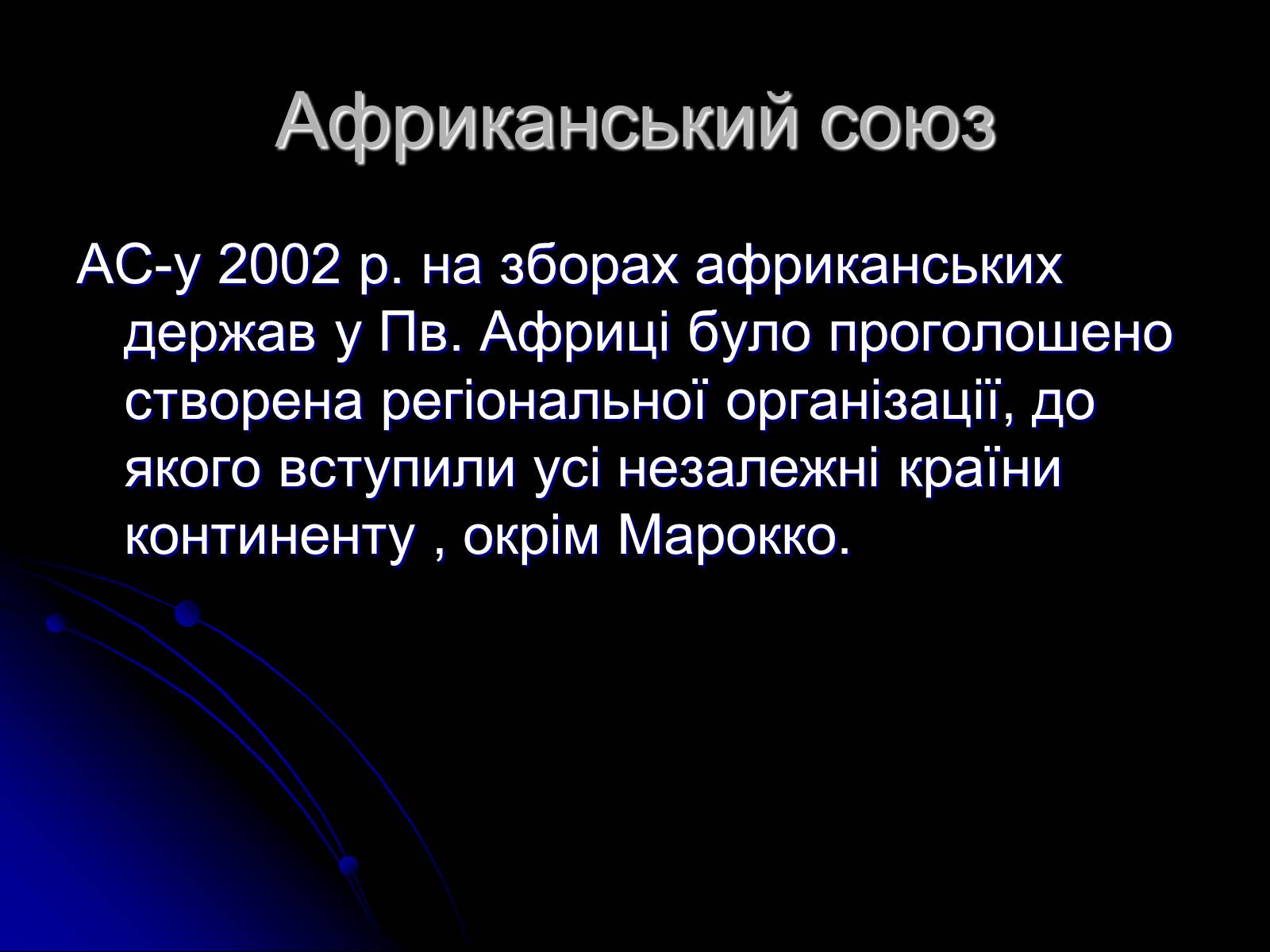 Африканський союз

АС-у 2002 р. на зборах африканських держав у Пв. Африці було проголошено створена регіональної організації, до якого вступили усі незалежні країни континенту , окрім Марокко.